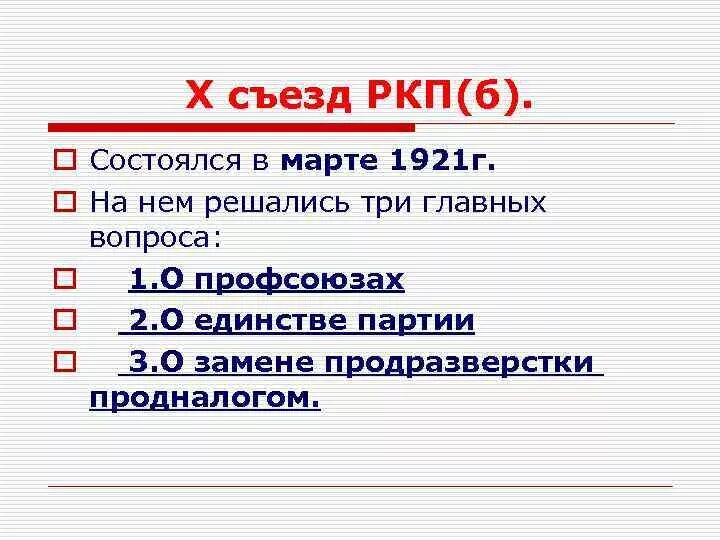 X съезд РКП(б).

Состоялся в марте 1921г.

На нем решались три главных вопроса:

1.О профсоюзах

2.О единстве партии

3.О замене продразверстки продналогом.